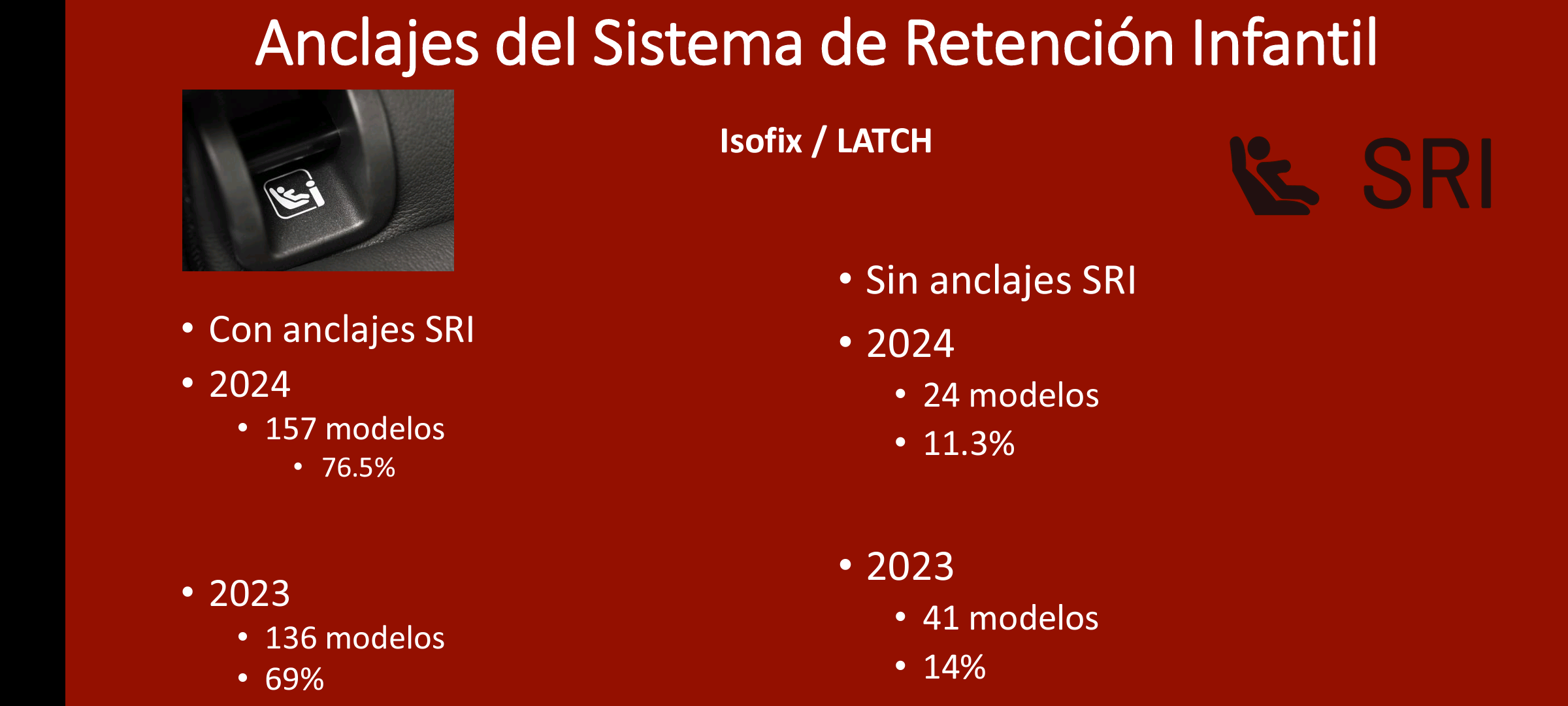 Anclajes del Sistema de Retención Infantil

Isofix / LATCH

SRI

• Con anclajes SRI
• 2024
• 157 modelos
• 76.5%

• 2023
• 136 modelos
• 69%

• Sin anclajes SRI
• 2024
• 24 modelos
• 11.3%

• 2023
• 41 modelos
• 14%